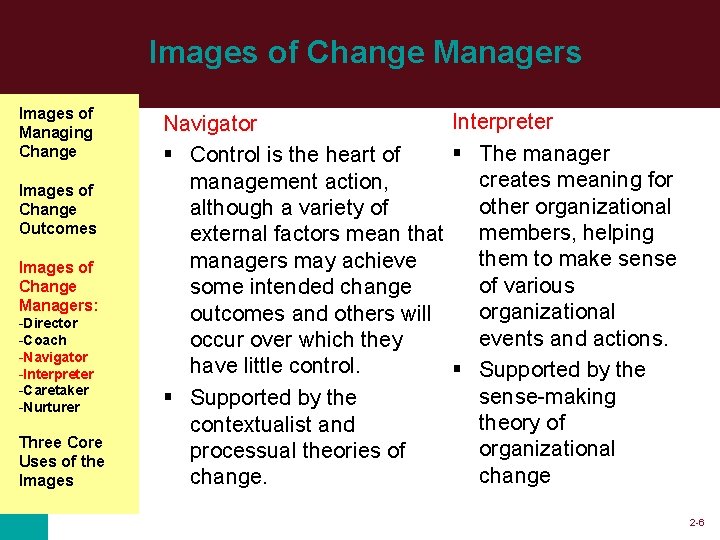 Images of Change Managers

Images of Managing Change

Images of Change Outcomes

Images of Change Managers:
-Director
-Coach
-Navigator
-Interpreter
-Caretaker
-Nurturer

Three Core Uses of the Images

Navigator

▪ Control is the heart of management action, although a variety of external factors mean that managers may achieve some intended change outcomes and others will occur over which they have little control.

▪ Supported by the contextualist and processual theories of change.

Interpreter

▪ The manager creates meaning for other organizational members, helping them to make sense of various organizational events and actions.

▪ Supported by the sense-making theory of organizational change

2-6